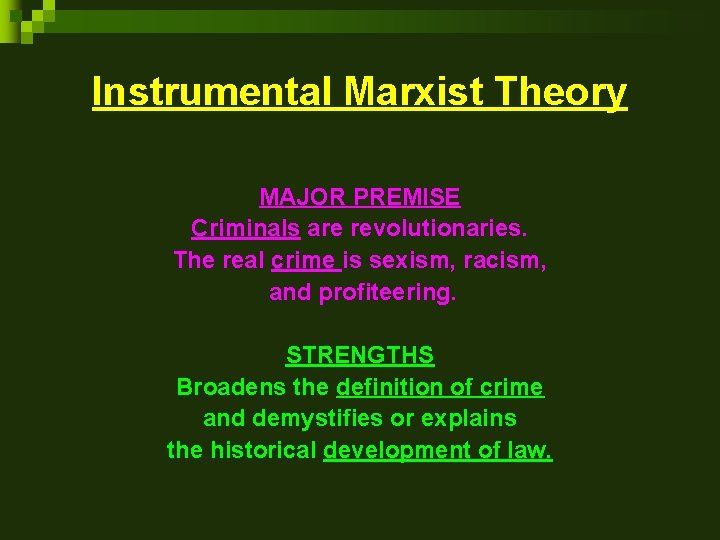 Instrumental Marxist Theory

MAJOR PREMISE
Criminals are revolutionaries.
The real crime is sexism, racism, and profiteering.

STRENGTHS
Broadens the definition of crime and demystifies or explains the historical development of law.